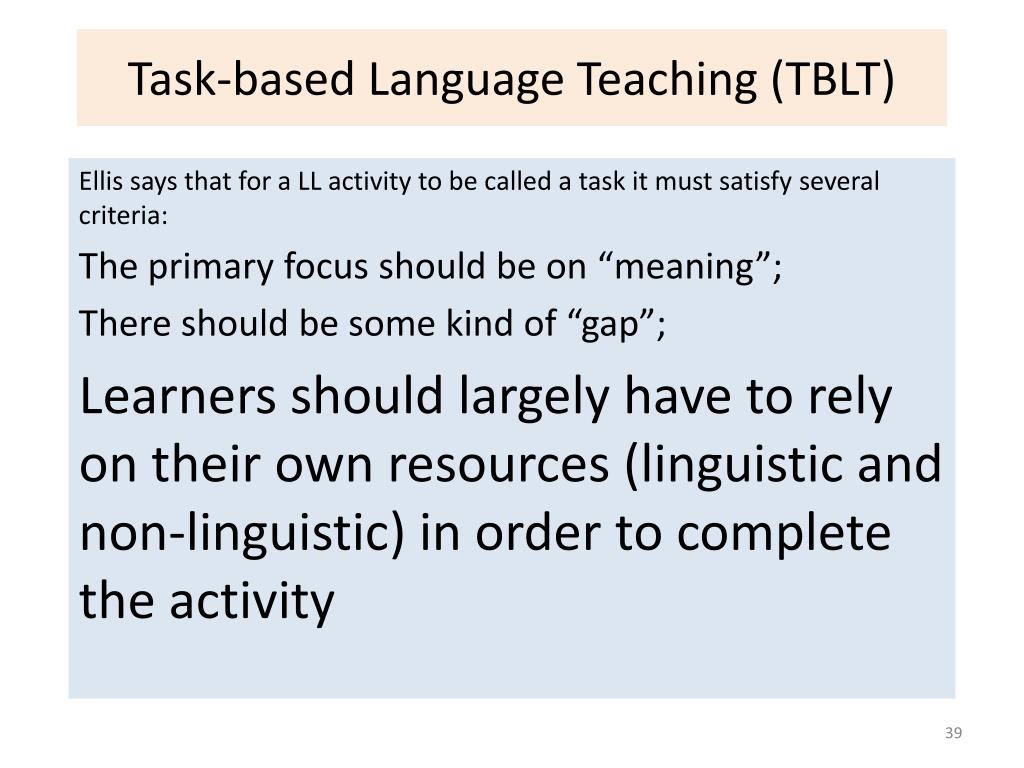 Task-based Language Teaching (TBLT)

Ellis says that for a LL activity to be called a task it must satisfy several criteria:

The primary focus should be on “meaning”;

There should be some kind of “gap”;

Learners should largely have to rely on their own resources (linguistic and non-linguistic) in order to complete the activity

39